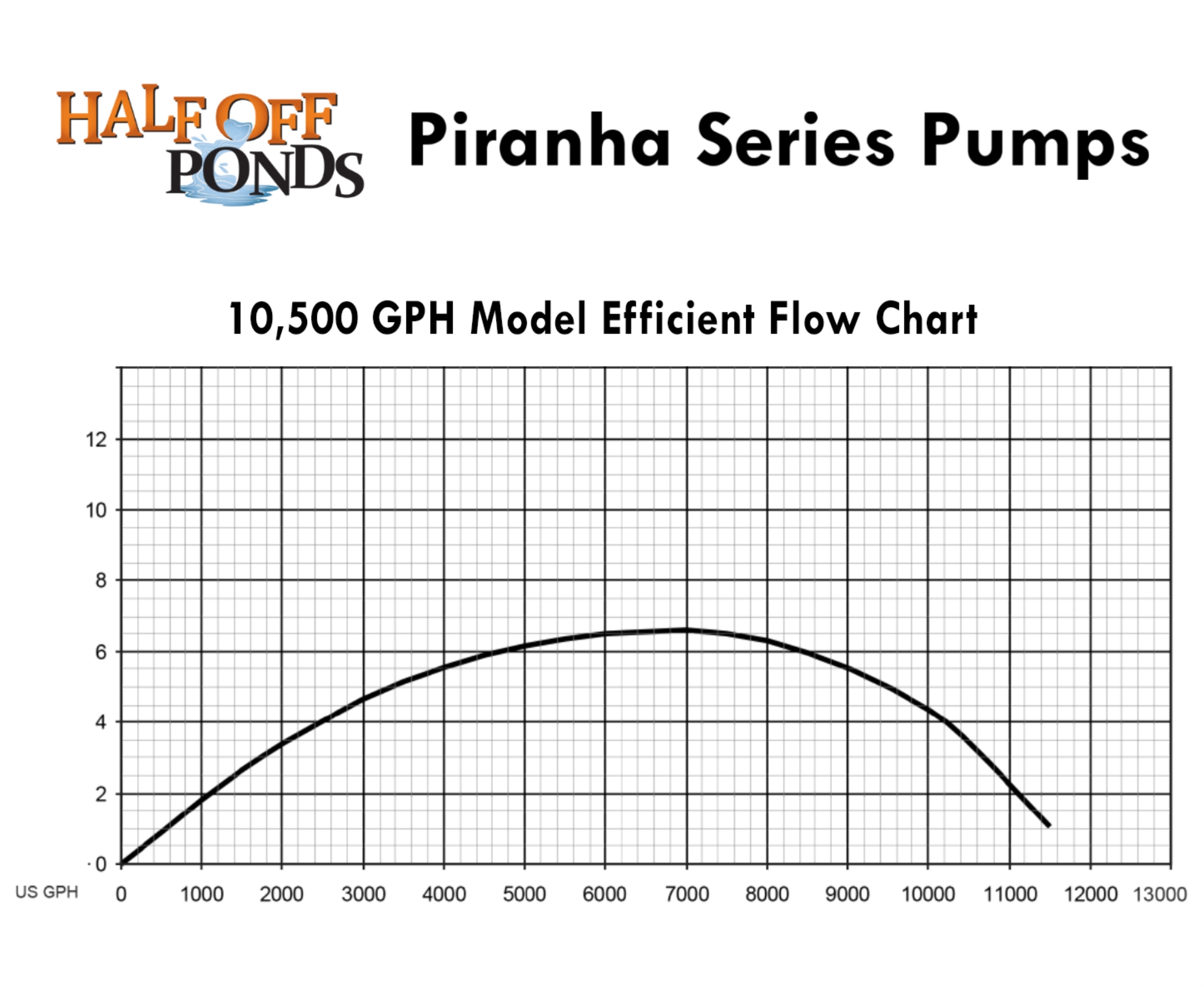 HALF OFF PONDS

Piranha Series Pumps

10,500 GPH Model Efficient Flow Chart

12
10
8
6
4
2
0

US GPH
0
1000
2000
3000
4000
5000
6000
7000
8000
9000
10000
11000
12000
13000